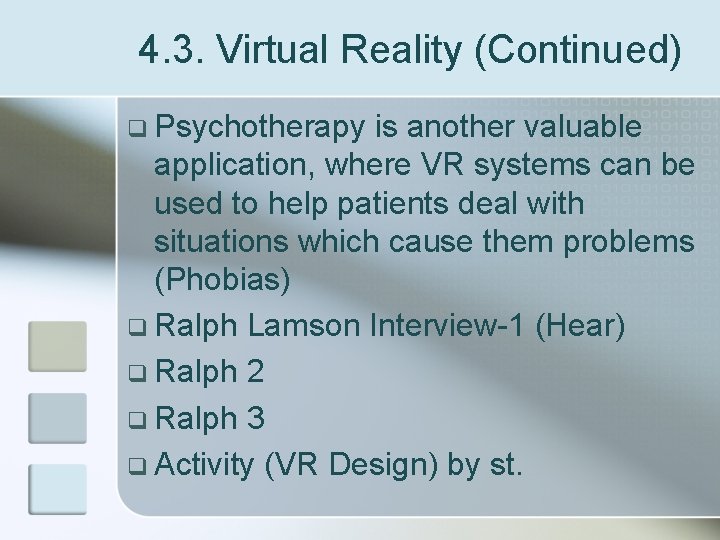 4.3. Virtual Reality (Continued)

❑ Psychotherapy is another valuable application, where VR systems can be used to help patients deal with situations which cause them problems (Phobias)

❑ Ralph Lamson Interview-1 (Hear)

❑ Ralph 2

❑ Ralph 3

❑ Activity (VR Design) by st.